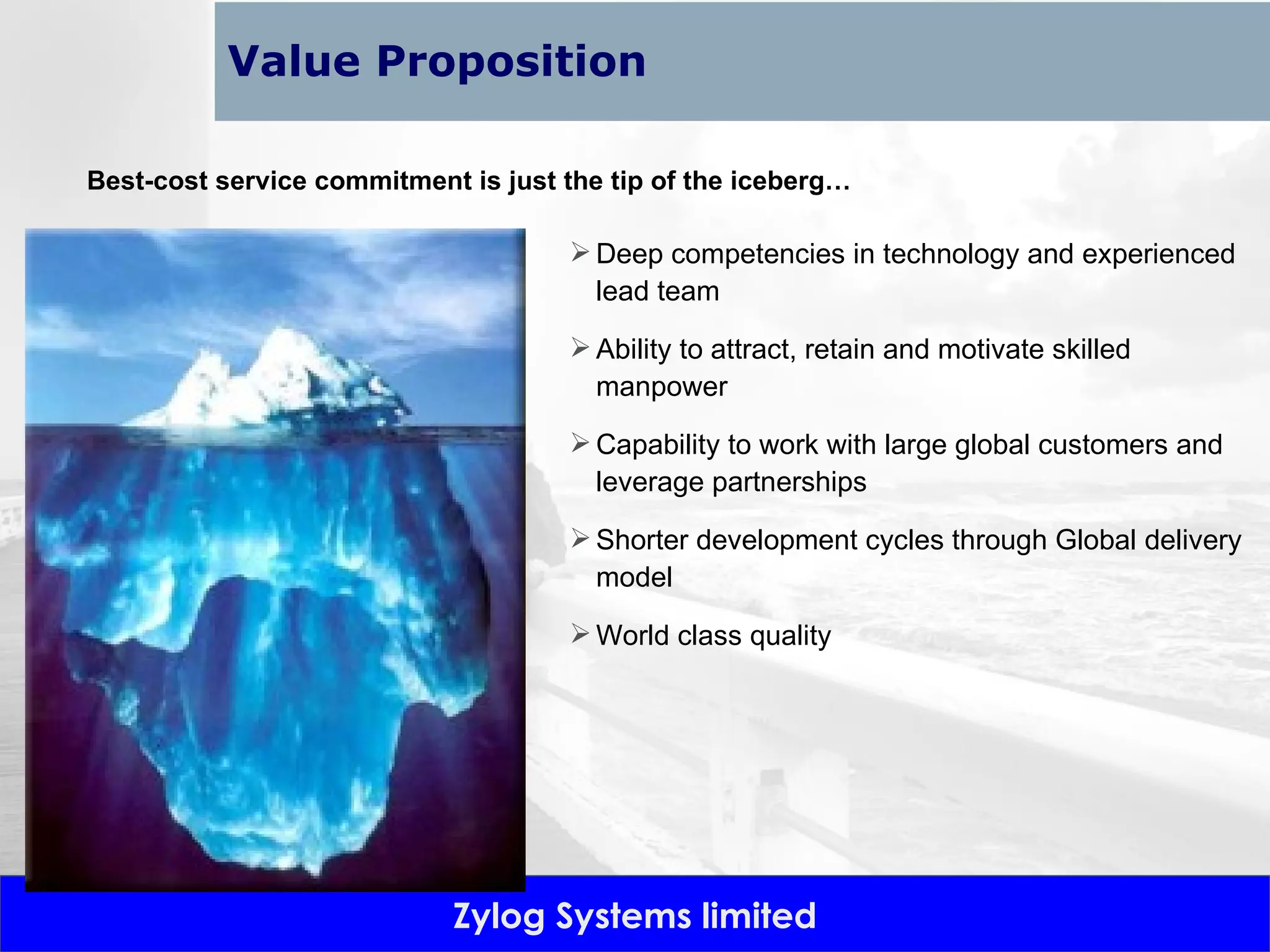 Value Proposition

Best-cost service commitment is just the tip of the iceberg…

➢ Deep competencies in technology and experienced lead team

➢ Ability to attract, retain and motivate skilled manpower

➢ Capability to work with large global customers and leverage partnerships

➢ Shorter development cycles through Global delivery model

➢ World class quality

Zylog Systems limited